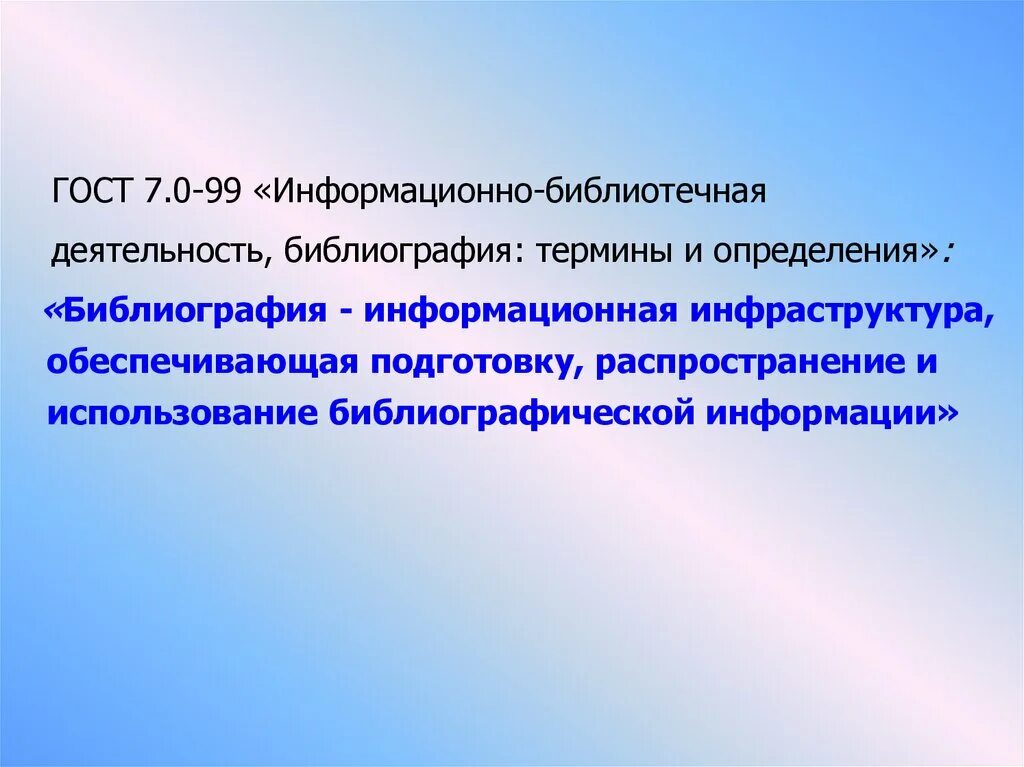 ГОСТ 7.0-99 «Информационно-библиотечная деятельность, библиография: термины и определения»:

«Библиография - информационная инфраструктура, обеспечивающая подготовку, распространение и использование библиографической информации»